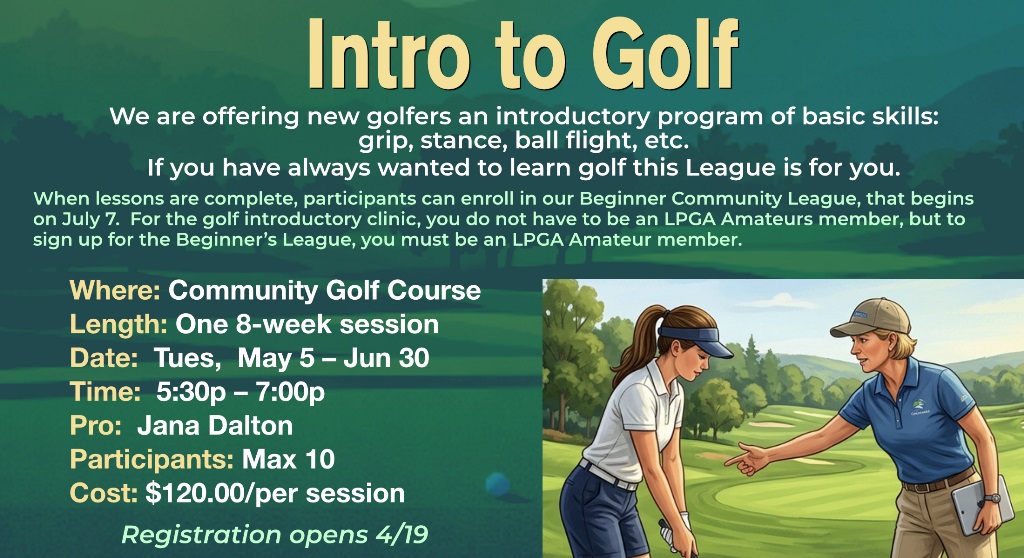 Intro to Golf

We are offering new golfers an introductory program of basic skills: grip, stance, ball flight, etc.
If you have always wanted to learn golf this League is for you.

When lessons are complete, participants can enroll in our Beginner Community League, that begins on July 7. For the golf introductory clinic, you do not have to be an LPGA Amateurs member, but to sign up for the Beginner's League, you must be an LPGA Amateur member.

Where: Community Golf Course
Length: One 8-week session
Date: Tues, May 5 – Jun 30
Time: 5:30p – 7:00p
Pro: Jana Dalton
Participants: Max 10
Cost: $120.00/per session

Registration opens 4/19